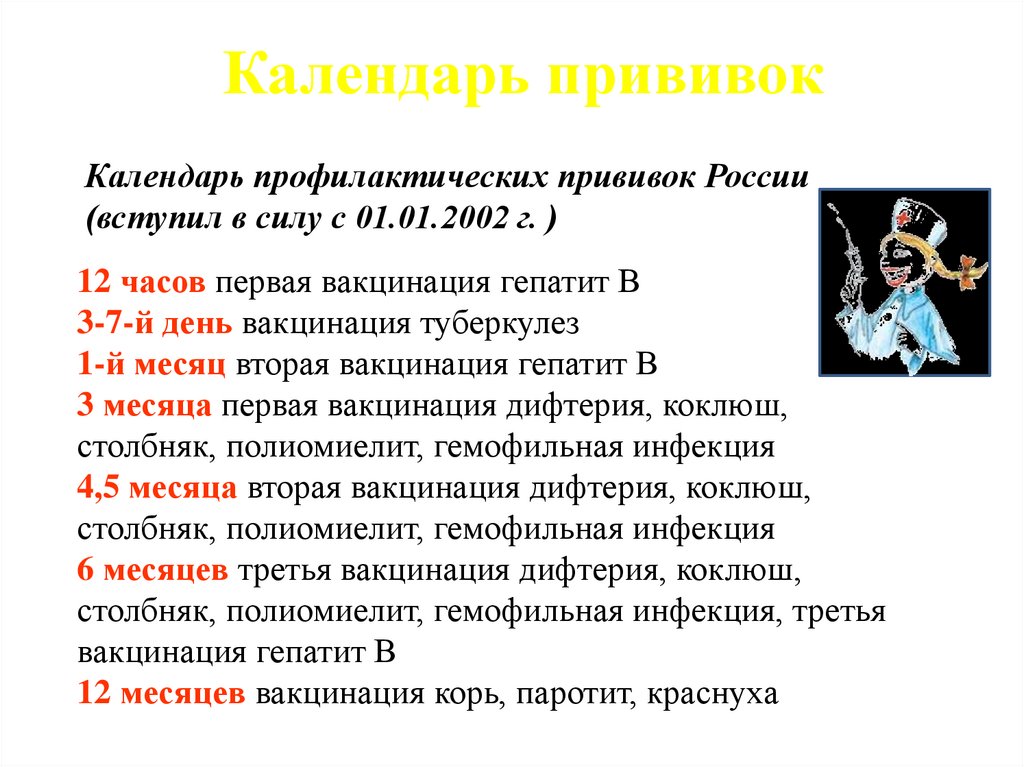 Календарь прививок

Календарь профилактических прививок России (вступил в силу с 01.01.2002 г. )

12 часов первая вакцинация гепатит В
3-7-й день вакцинация туберкулез
1-й месяц вторая вакцинация гепатит В
3 месяца первая вакцинация дифтерия, коклюш, столбняк, полиомиелит, гемофильная инфекция
4,5 месяца вторая вакцинация дифтерия, коклюш, столбняк, полиомиелит, гемофильная инфекция
6 месяцев третья вакцинация дифтерия, коклюш, столбняк, полиомиелит, гемофильная инфекция, третья вакцинация гепатит В
12 месяцев вакцинация корь, паротит, краснуха